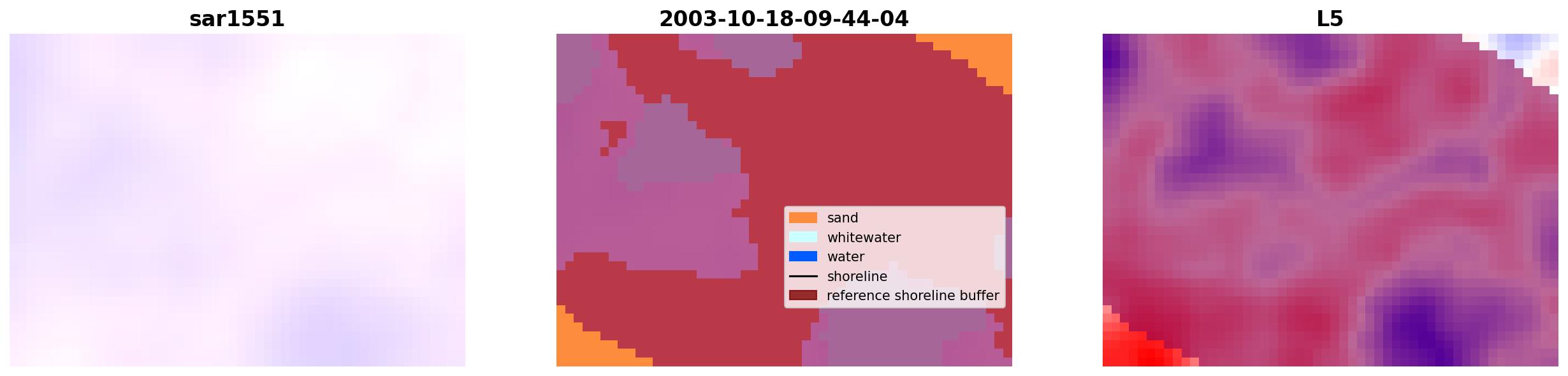 sar1551

2003-10-18-09-44-04

sand
whitewater
water
shoreline
reference shoreline buffer

L5